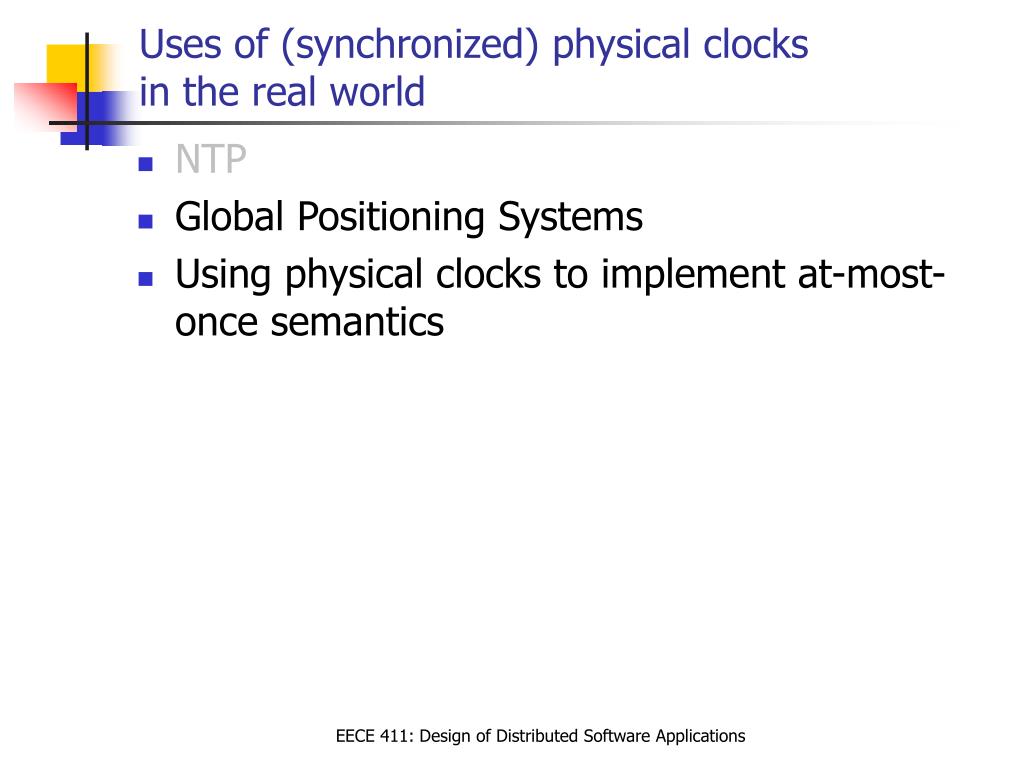 Uses of (synchronized) physical clocks in the real world

- NTP
- Global Positioning Systems
- Using physical clocks to implement at-most-once semantics

EECE 411: Design of Distributed Software Applications